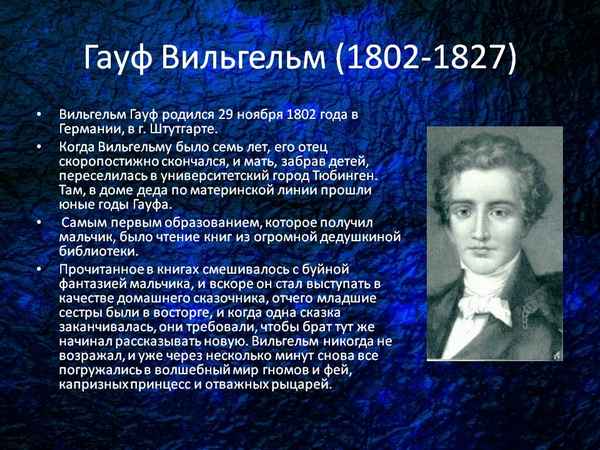 Гауф Вильгельм (1802-1827)

• Вильгельм Гауф родился 29 ноября 1802 года в Германии, в г. Штутгарте.
• Когда Вильгельму было семь лет, его отец скоропостижно скончался, и мать, забрав детей, переселилась в университетский город Тюбинген. Там, в доме деда по материнской линии прошли юные годы Гауфа.
• Самым первым образованием, которое получил мальчик, было чтение книг из огромной дедушкиной библиотеки.
• Прочитанное в книгах смешивалось с буйной фантазией мальчика, и вскоре он стал выступать в качестве домашнего сказочника, отчего младшие сестры были в восторге, и когда одна сказка заканчивалась, они требовали, чтобы брат тут же начинал рассказывать новую. Вильгельм никогда не возражал, и уже через несколько минут снова все погружались в волшебный мир гномов и фей, капризных принцесс и отважных рыцарей.